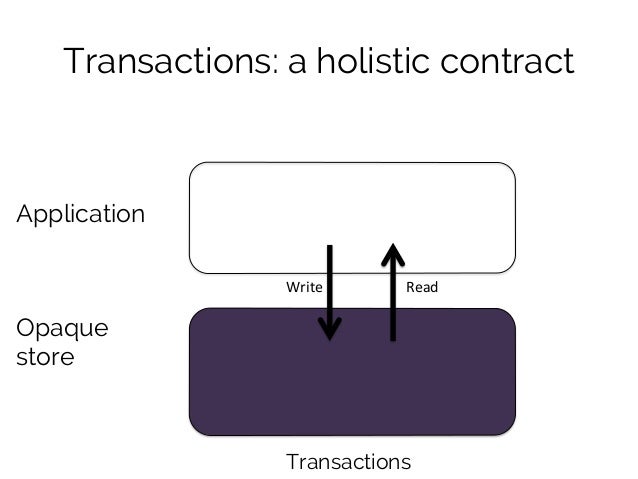 Transactions: a holistic contract

Application

Write

Read

Opaque store

Transactions